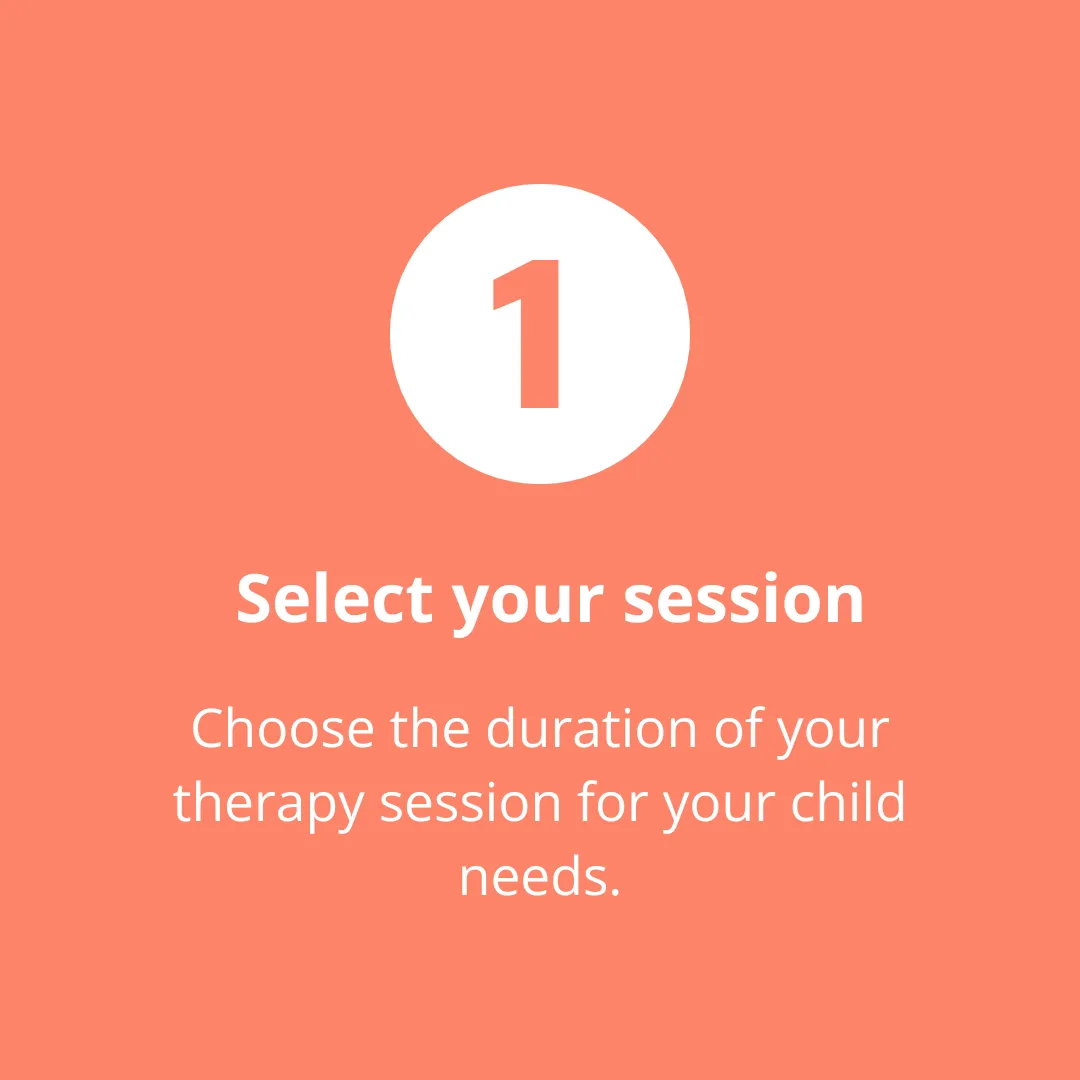 1

Select your session

Choose the duration of your therapy session for your child needs.